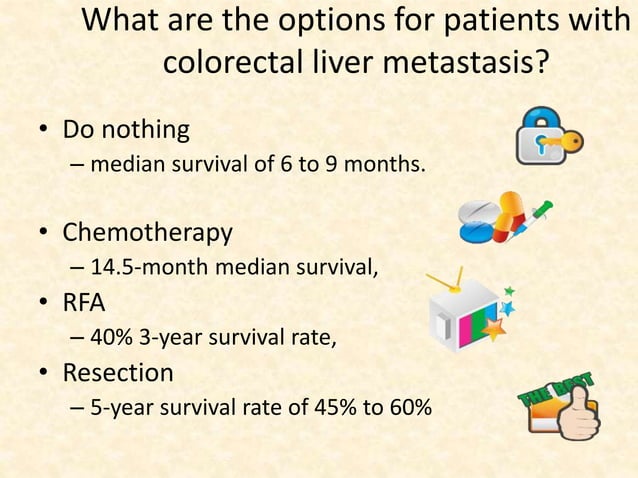 What are the options for patients with colorectal liver metastasis?

• Do nothing
– median survival of 6 to 9 months.

• Chemotherapy
– 14.5-month median survival,

• RFA
– 40% 3-year survival rate,

• Resection
– 5-year survival rate of 45% to 60%

THE BEST